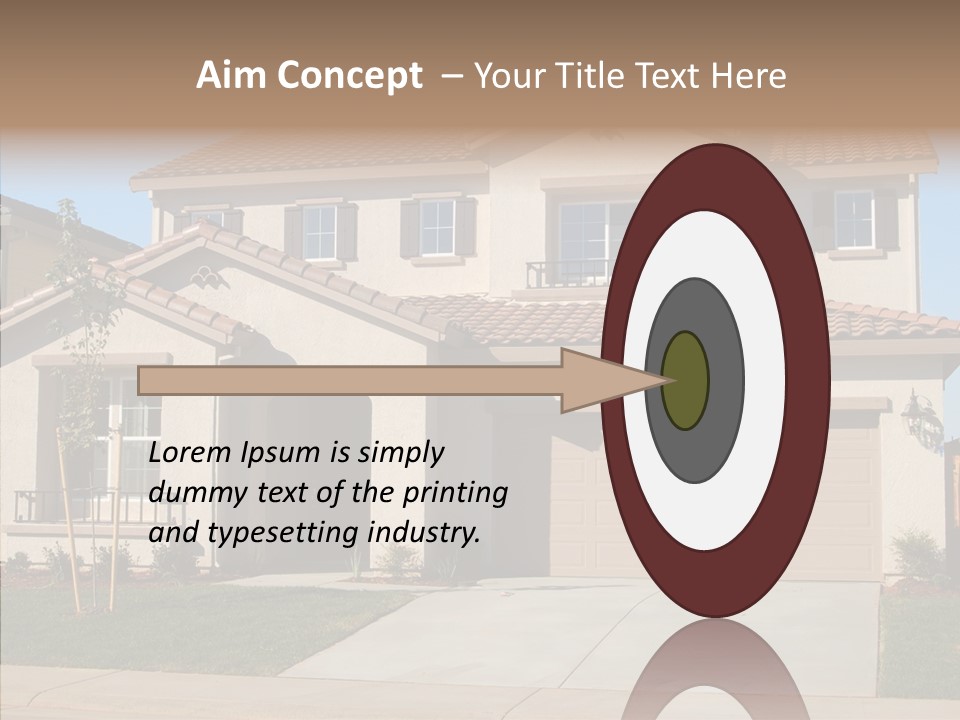 Aim Concept – Your Title Text Here

Lorem Ipsum is simply dummy text of the printing and typesetting industry.